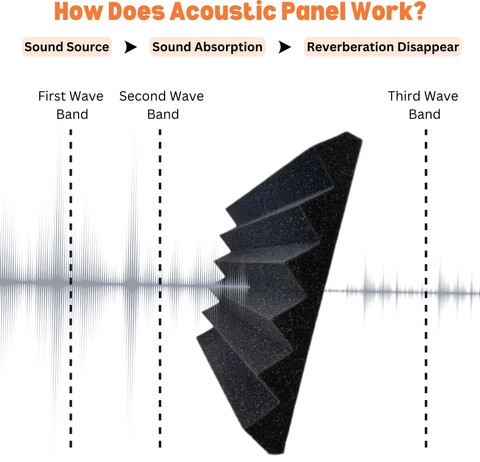 How Does Acoustic Panel Work?

Sound Source ➤ Sound Absorption ➤ Reverberation Disappear

First Wave Band

Second Wave Band

Third Wave Band